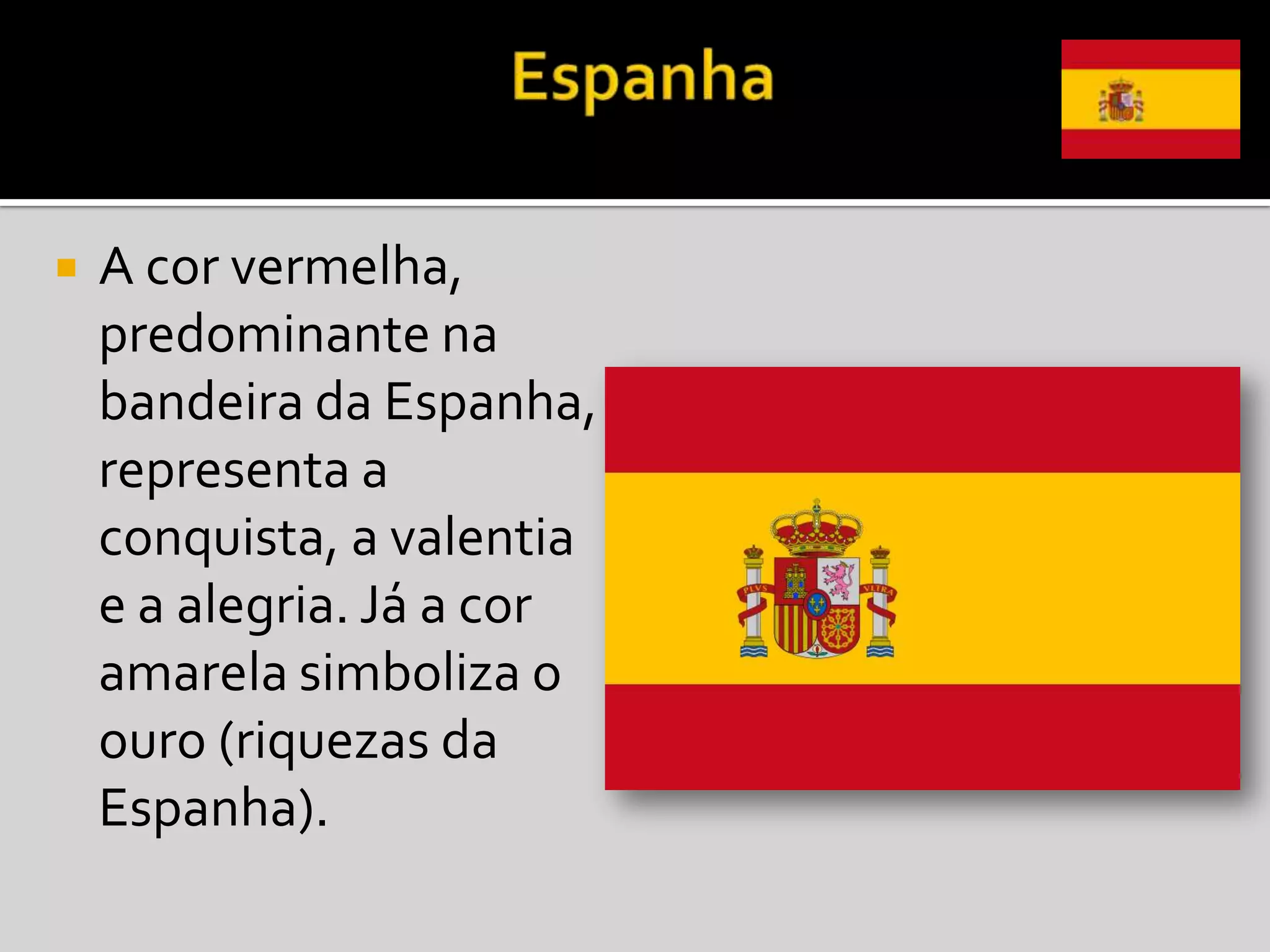 Espanha

A cor vermelha, predominante na bandeira da Espanha, representa a conquista, a valentia e a alegria. Já a cor amarela simboliza o ouro (riquezas da Espanha).

PLVS VLTRA